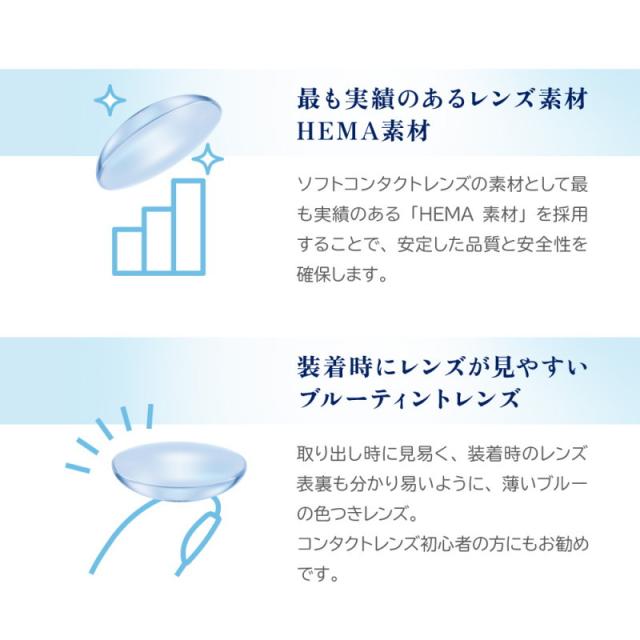 最も実績のあるレンズ素材
HEMA素材

ソフトコンタクトレンズの素材として最も実績のある「HEMA 素材」を採用することで、安定した品質と安全性を確保します。

装着時にレンズが見やすい
ブルーティントレンズ

取り出し時に見易く、装着時のレンズ表裏も分かり易いように、薄いブルーの色つきレンズ。
コンタクトレンズ初心者の方にもお勧めです。